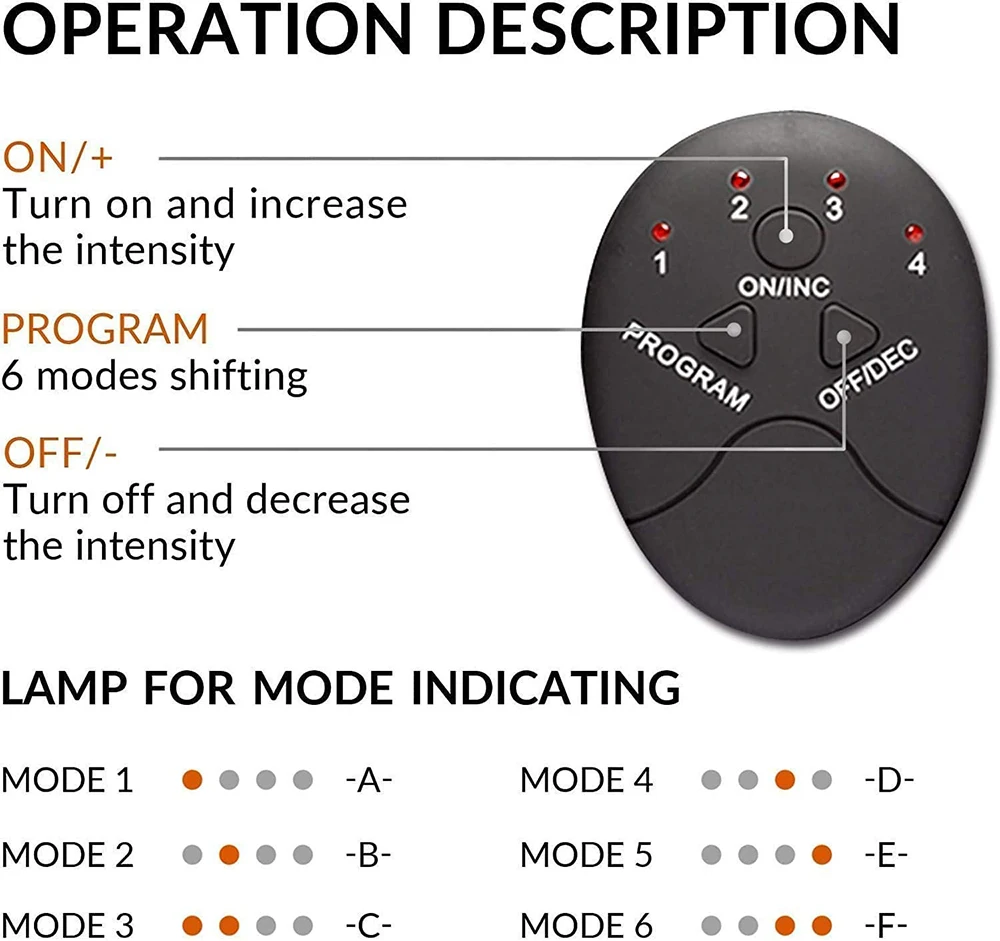 OPERATION DESCRIPTION

ON/+
Turn on and increase the intensity

PROGRAM
6 modes shifting

OFF/-
Turn off and decrease the intensity

1
2
3
4
ON/INC
PROGRAM
OFF/DEC

LAMP FOR MODE INDICATING

MODE 1 -A-
MODE 2 -B-
MODE 3 -C-

MODE 4 -D-
MODE 5 -E-
MODE 6 -F-